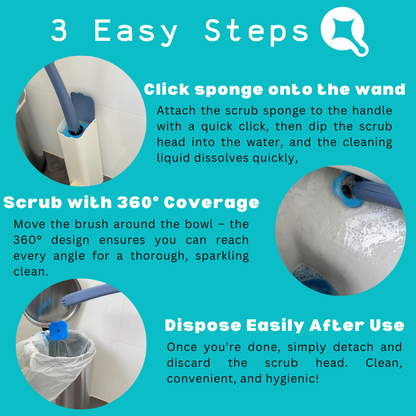 3 Easy Steps

Click sponge onto the wand

Attach the scrub sponge to the handle with a quick click, then dip the scrub head into the water, and the cleaning liquid dissolves quickly,

Scrub with 360° Coverage

Move the brush around the bowl – the 360° design ensures you can reach every angle for a thorough, sparkling clean.

Dispose Easily After Use

Once you're done, simply detach and discard the scrub head. Clean, convenient, and hygienic!